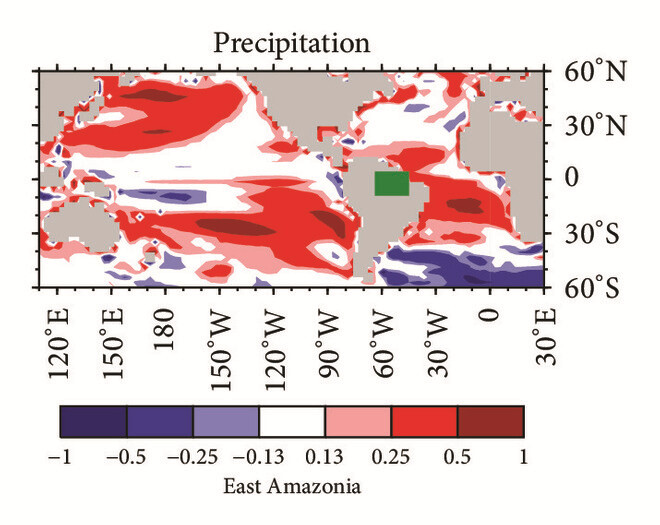 Precipitation

60°N
30°N
0
30°S
60°S

120°E
150°E
180
150°W
120°W
90°W
60°W
30°W
0
30°E

−1
−0.5
−0.25
−0.13
0.13
0.25
0.5
1

East Amazonia